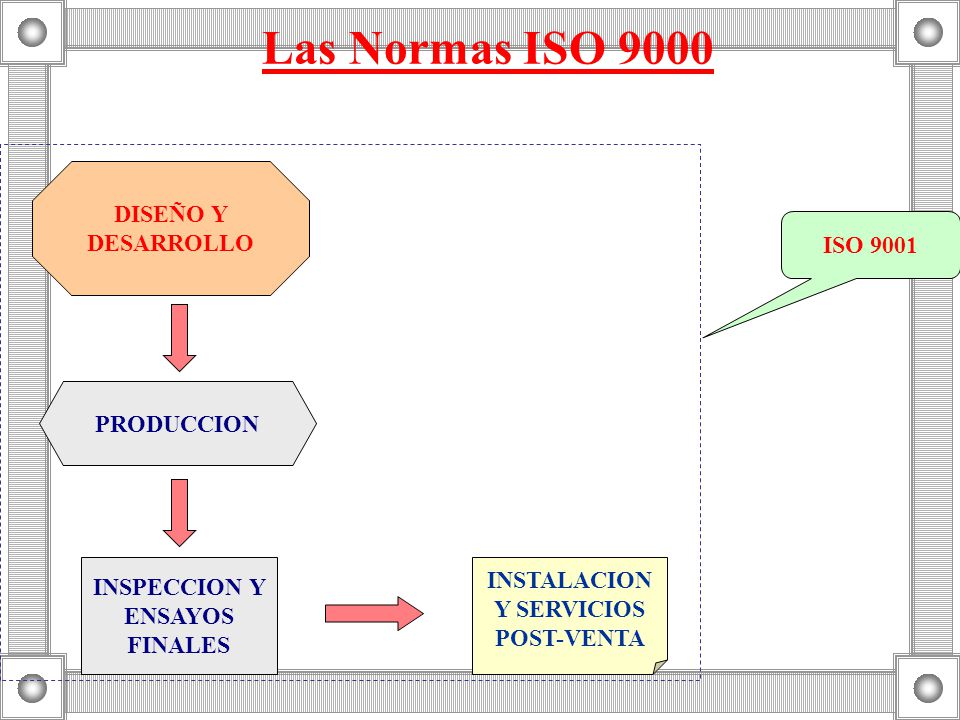 Las Normas ISO 9000

DISEÑO Y DESARROLLO

ISO 9001

PRODUCCION

INSPECCION Y ENSAYOS FINALES

INSTALACION Y SERVICIOS POST-VENTA